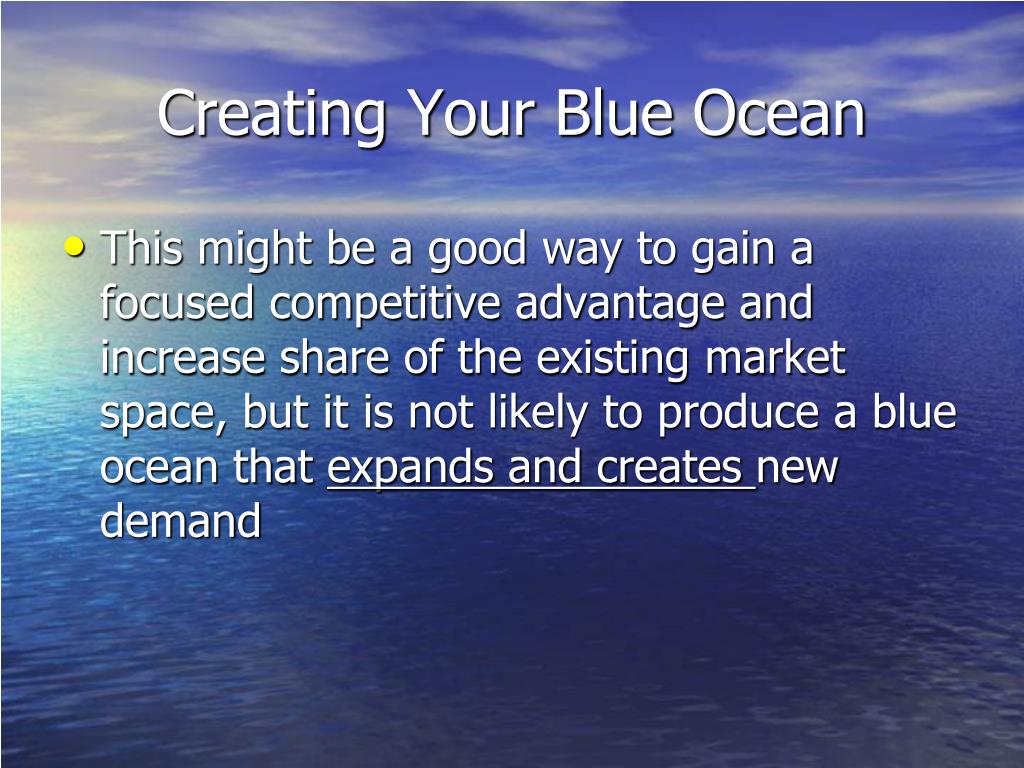 Creating Your Blue Ocean

• This might be a good way to gain a focused competitive advantage and increase share of the existing market space, but it is not likely to produce a blue ocean that expands and creates new demand